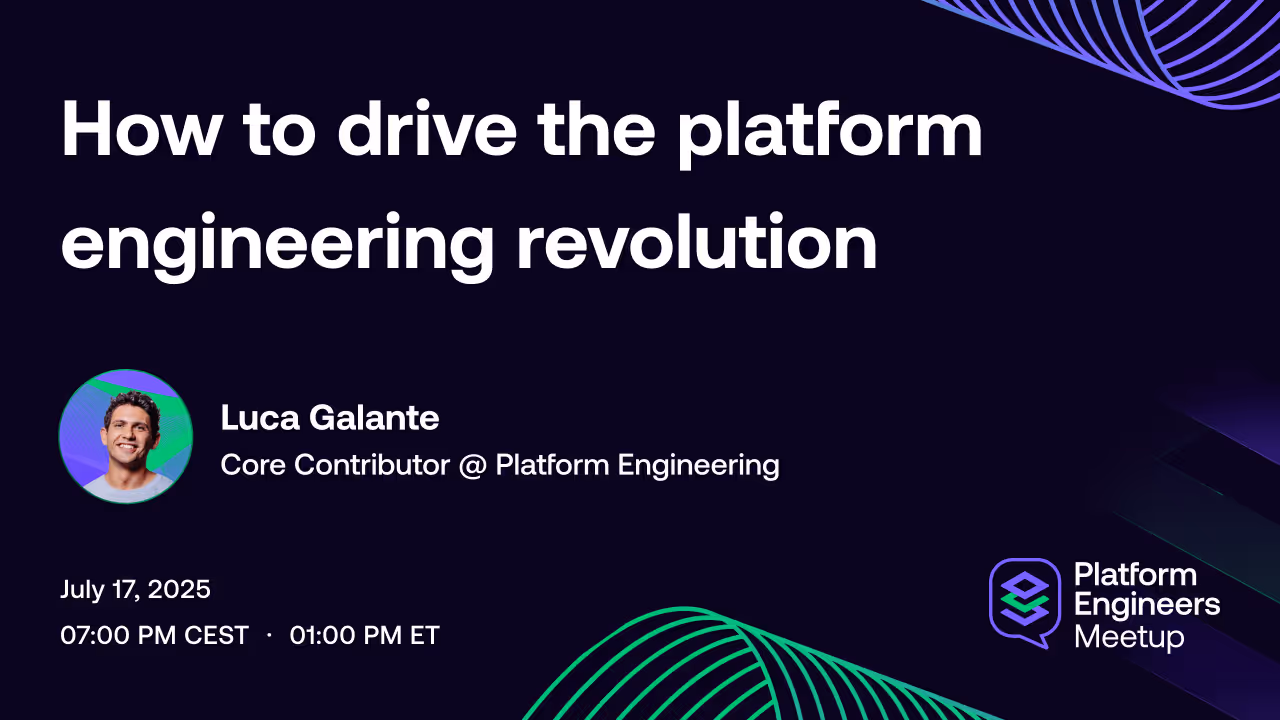 How to drive the platform engineering revolution

Luca Galante
Core Contributor @ Platform Engineering

July 17, 2025
07:00 PM CEST · 01:00 PM ET

Platform Engineers Meetup